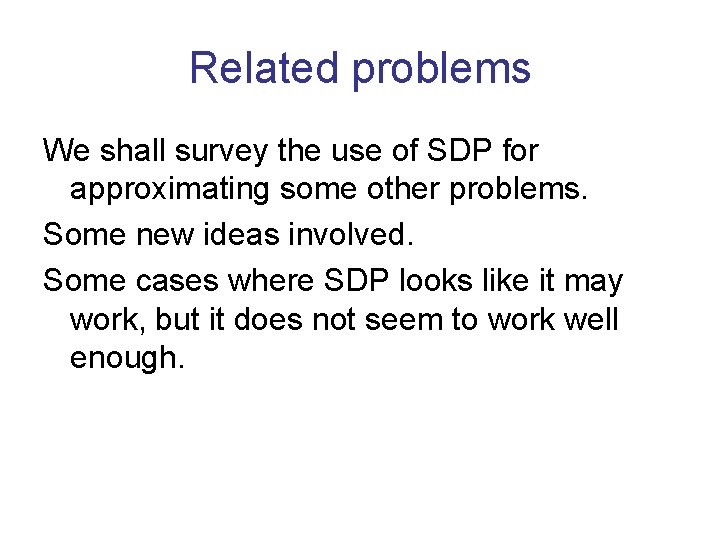 Related problems

We shall survey the use of SDP for approximating some other problems.

Some new ideas involved.

Some cases where SDP looks like it may work, but it does not seem to work well enough.